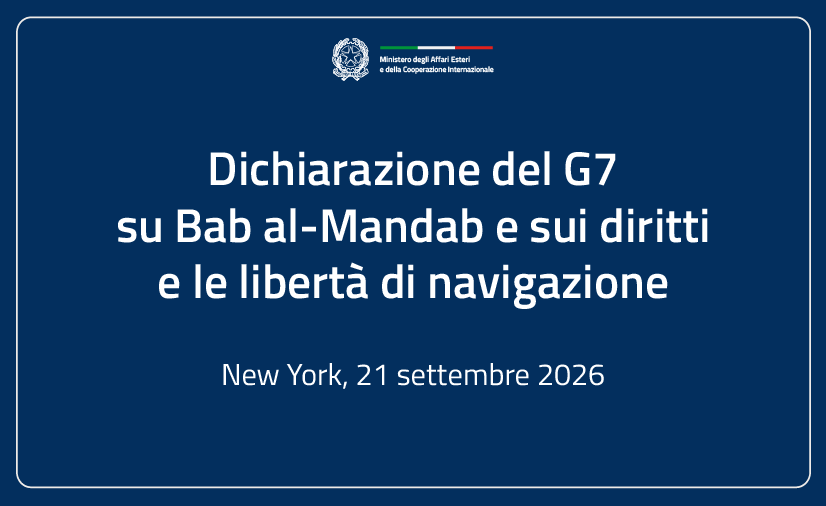 Ministero degli Affari Esteri
e della Cooperazione Internazionale

Dichiarazione del G7
su Bab al-Mandab e sui diritti
e le libertà di navigazione

New York, 21 settembre 2026